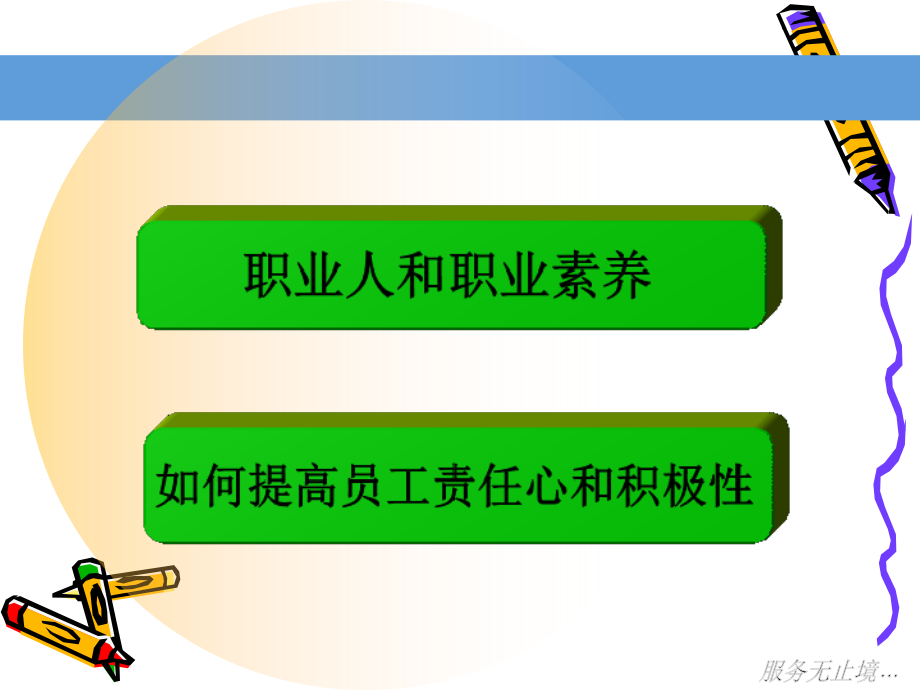 职业人和职业素养

如何提高员工责任心和积极性

服务无止境…